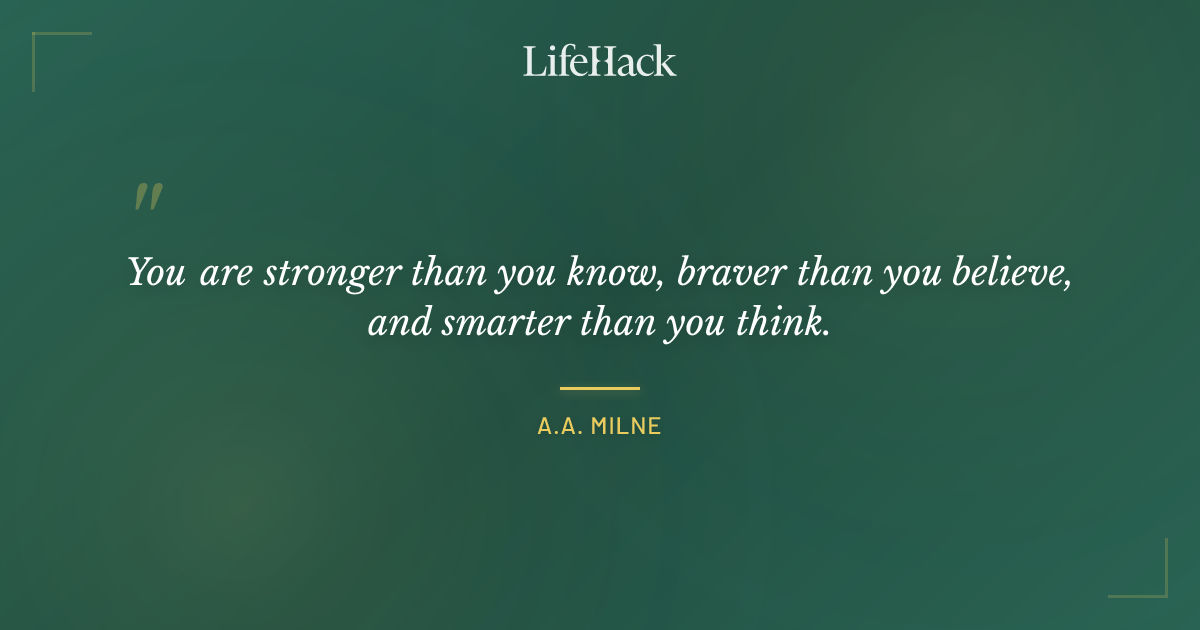 LifeHack

"

You are stronger than you know, braver than you believe, and smarter than you think.

A.A. MILNE